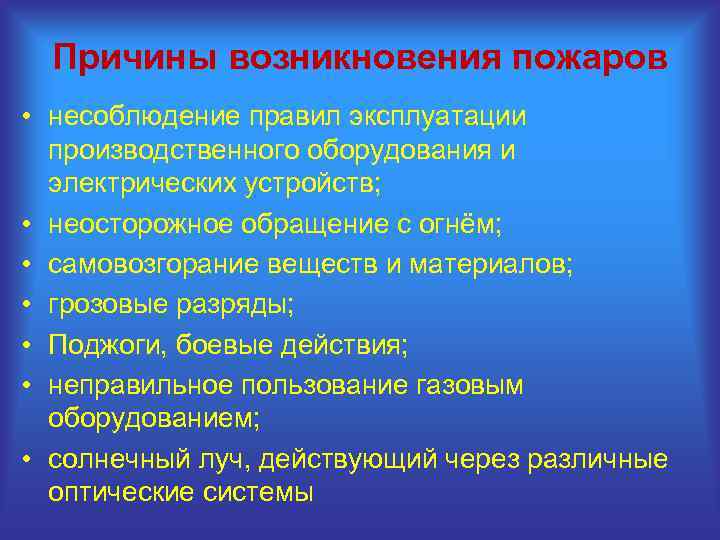 Причины возникновения пожаров

• несоблюдение правил эксплуатации производственного оборудования и электрических устройств;
• неосторожное обращение с огнём;
• самовозгорание веществ и материалов;
• грозовые разряды;
• Поджоги, боевые действия;
• неправильное пользование газовым оборудованием;
• солнечный луч, действующий через различные оптические системы